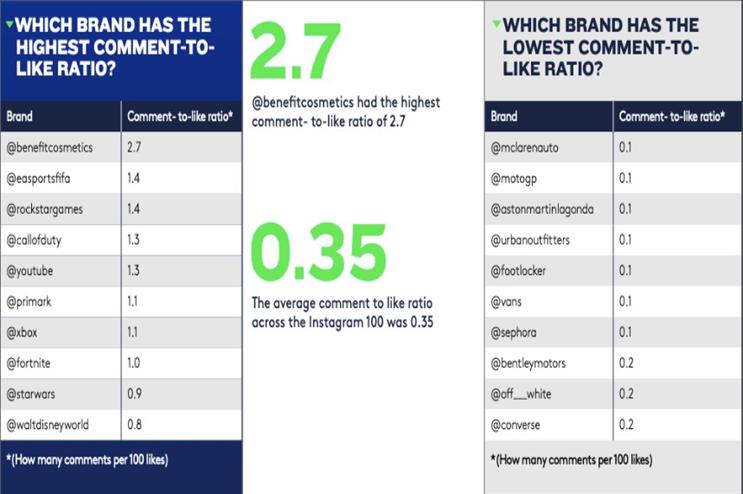 WHICH BRAND HAS THE HIGHEST COMMENT-TO-LIKE RATIO?

| Brand | Comment- to-like ratio* |
|---|---|
| @benefitcosmetics | 2.7 |
| @easportsfifa | 1.4 |
| @rockstargames | 1.4 |
| @callofduty | 1.3 |
| @youtube | 1.3 |
| @primark | 1.1 |
| @xbox | 1.1 |
| @fortnite | 1.0 |
| @starwars | 0.9 |
| @waltdisneyworld | 0.8 |

*(How many comments per 100 likes)

2.7

@benefitcosmetics had the highest comment- to-like ratio of 2.7

0.35

The average comment to like ratio across the Instagram 100 was 0.35

WHICH BRAND HAS THE LOWEST COMMENT-TO-LIKE RATIO?

| Brand | Comment- to-like ratio* |
|---|---|
| @mclarenauto | 0.1 |
| @motogp | 0.1 |
| @astonmartinlagonda | 0.1 |
| @urbanoutfitters | 0.1 |
| @footlocker | 0.1 |
| @vans | 0.1 |
| @sephora | 0.1 |
| @bentleymotors | 0.2 |
| @off__white | 0.2 |
| @converse | 0.2 |

*(How many comments per 100 likes)